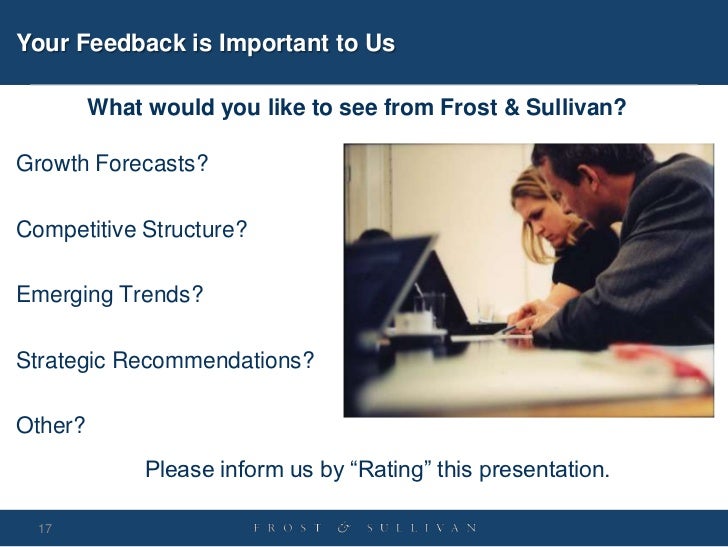 Your Feedback is Important to Us

What would you like to see from Frost & Sullivan?

Growth Forecasts?

Competitive Structure?

Emerging Trends?

Strategic Recommendations?

Other?

Please inform us by “Rating” this presentation.

17

FROST & SULLIVAN